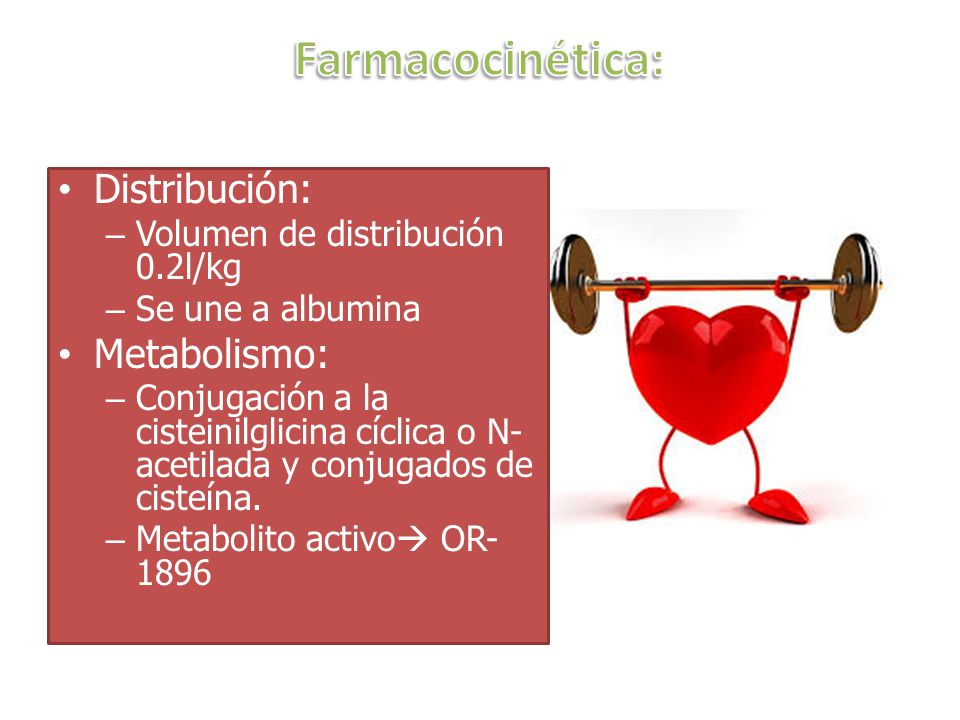 Farmacocinética:

• Distribución:
– Volumen de distribución 0.2l/kg
– Se une a albumina
• Metabolismo:
– Conjugación a la cisteinilglicina cíclica o N-acetilada y conjugados de cisteína.
– Metabolito activo→ OR-1896